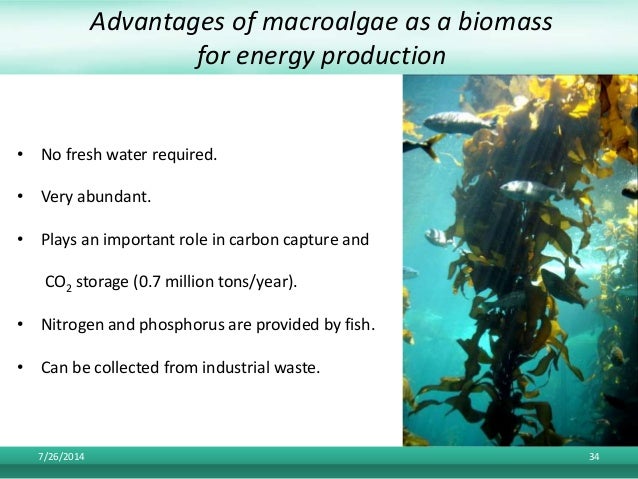 Advantages of macroalgae as a biomass for energy production

• No fresh water required.

• Very abundant.

• Plays an important role in carbon capture and $CO_2$ storage (0.7 million tons/year).

• Nitrogen and phosphorus are provided by fish.

• Can be collected from industrial waste.

7/26/2014

34